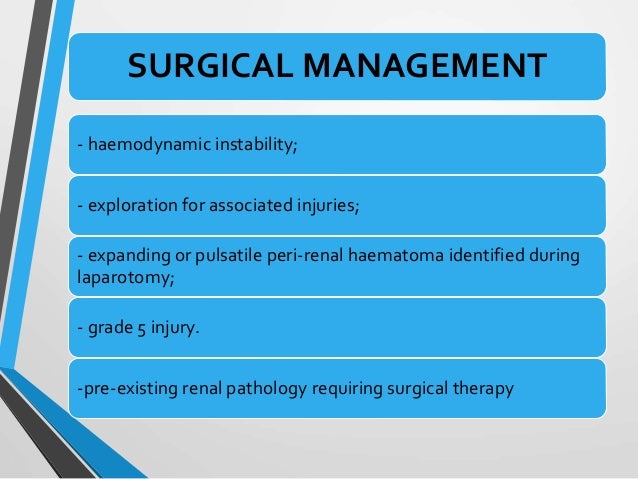 SURGICAL MANAGEMENT

- haemodynamic instability;

- exploration for associated injuries;

- expanding or pulsatile peri-renal haematoma identified during laparotomy;

- grade 5 injury.

-pre-existing renal pathology requiring surgical therapy